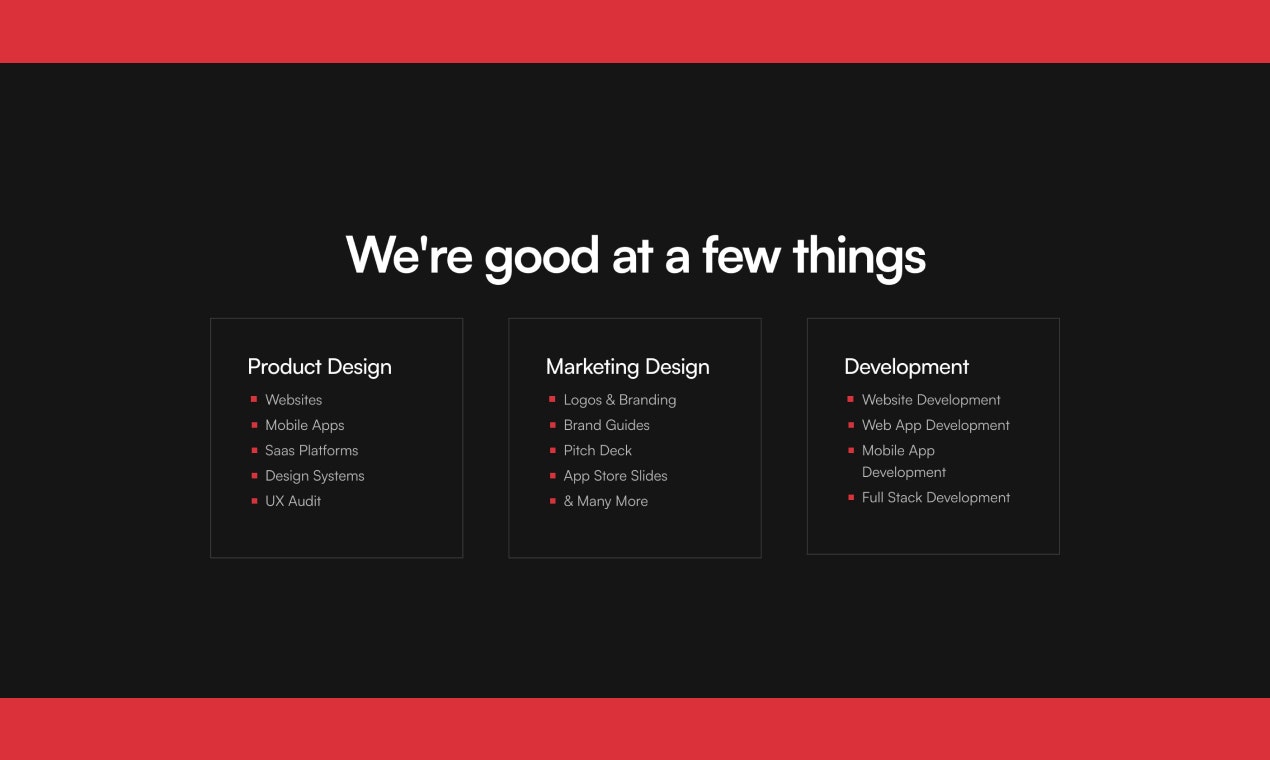 We're good at a few things

Product Design

- Websites
- Mobile Apps
- Saas Platforms
- Design Systems
- UX Audit

Marketing Design

- Logos & Branding
- Brand Guides
- Pitch Deck
- App Store Slides
- & Many More

Development

- Website Development
- Web App Development
- Mobile App Development
- Full Stack Development